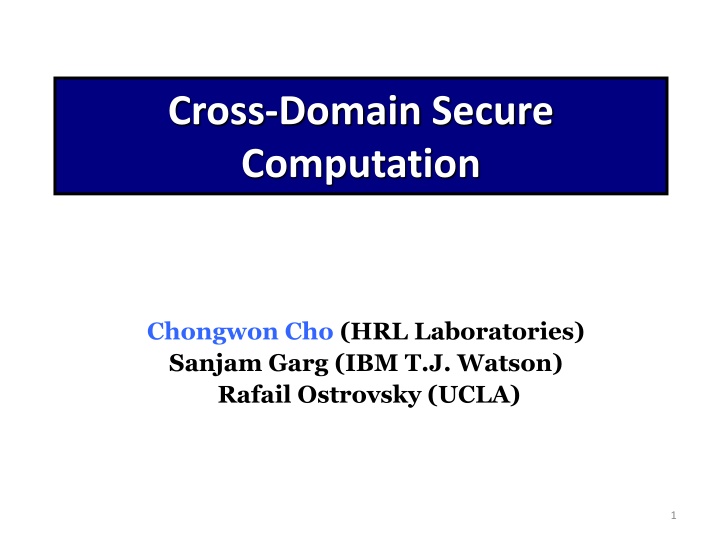 Cross-Domain Secure Computation

Chongwon Cho (HRL Laboratories)
Sanjam Garg (IBM T.J. Watson)
Rafail Ostrovsky (UCLA)

1